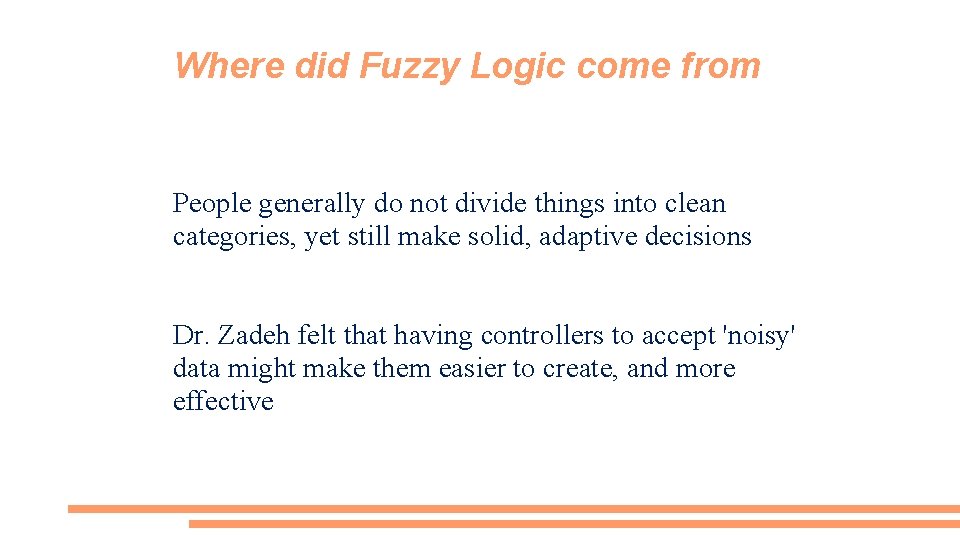 Where did Fuzzy Logic come from

People generally do not divide things into clean categories, yet still make solid, adaptive decisions

Dr. Zadeh felt that having controllers to accept 'noisy' data might make them easier to create, and more effective